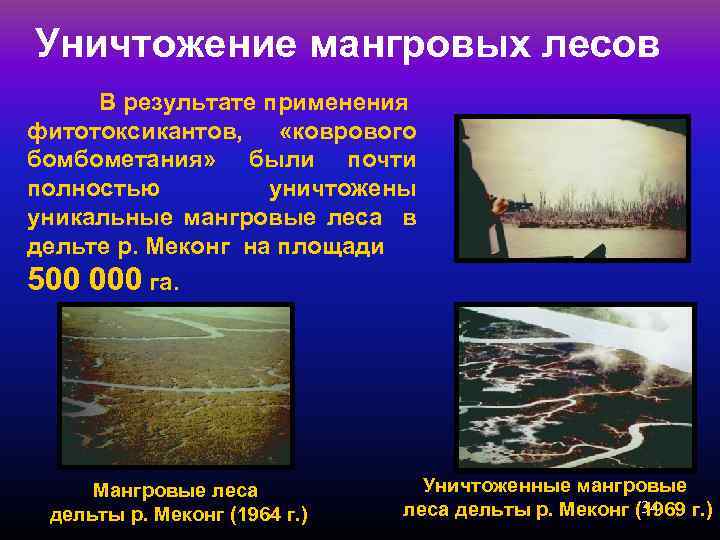 Уничтожение мангровых лесов

В результате применения фитотоксикантов, «коврового бомбометания» были почти полностью уничтожены уникальные мангровые леса в дельте р. Меконг на площади 500 000 га.

Мангровые леса дельты р. Меконг (1964 г.)

Уничтоженные мангровые леса дельты р. Меконг (1969 г.)